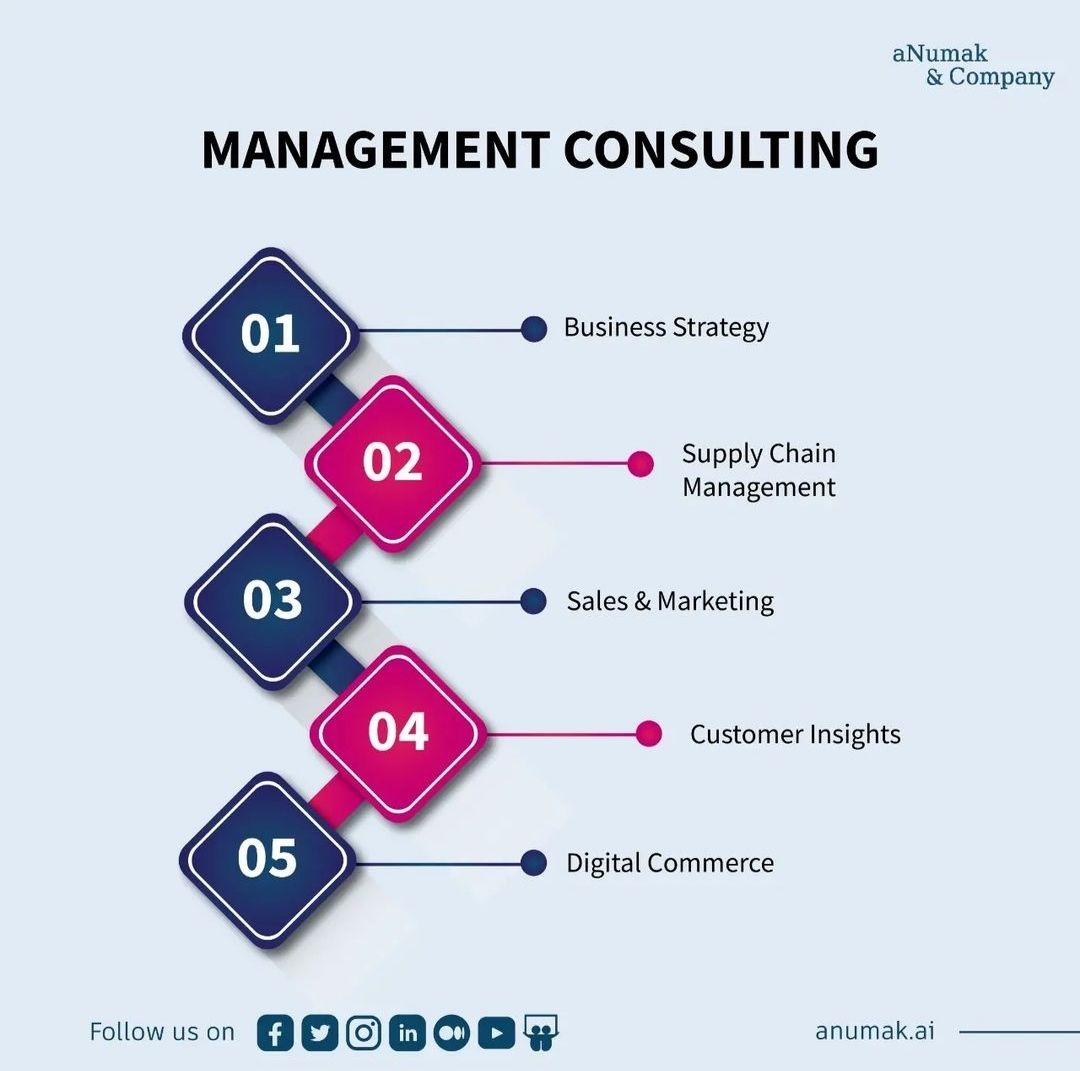 aNumak
& Company

MANAGEMENT CONSULTING

01 Business Strategy

02 Supply Chain Management

03 Sales & Marketing

04 Customer Insights

05 Digital Commerce

Follow us on

anumak.ai